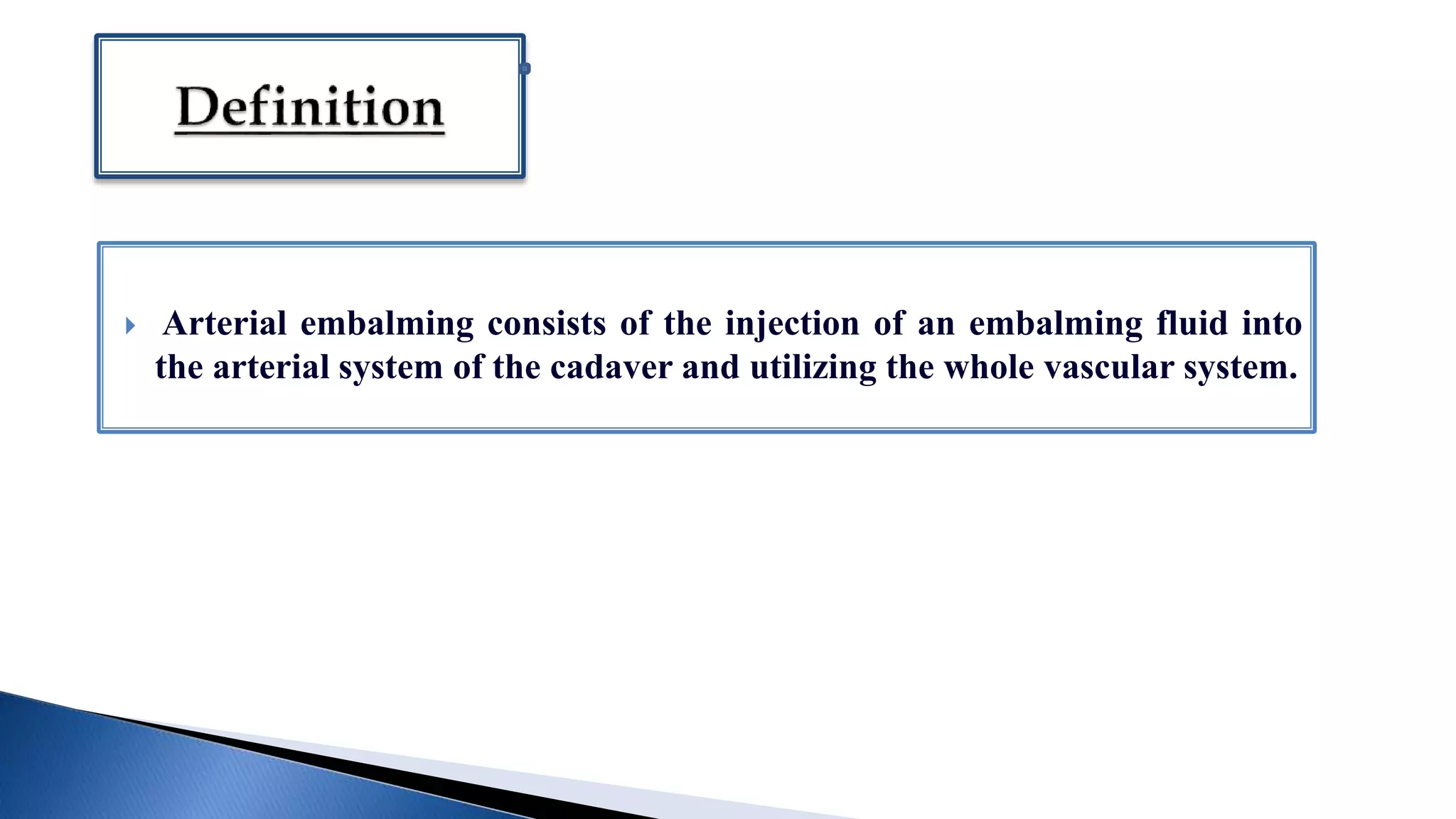 Definition

Arterial embalming consists of the injection of an embalming fluid into the arterial system of the cadaver and utilizing the whole vascular system.